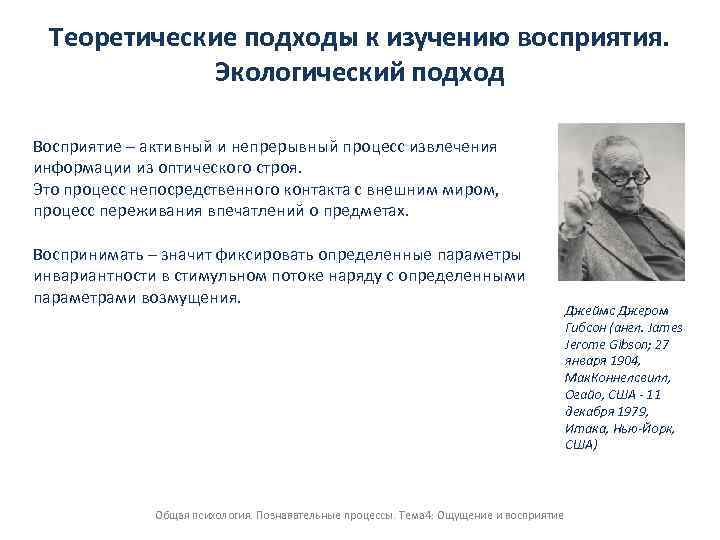 Теоретические подходы к изучению восприятия. Экологический подход

Восприятие – активный и непрерывный процесс извлечения информации из оптического строя.
Это процесс непосредственного контакта с внешним миром, процесс переживания впечатлений о предметах.

Воспринимать – значит фиксировать определенные параметры инвариантности в стимульном потоке наряду с определенными параметрами возмущения.

Джеймс Джером Гибсон (англ. James Jerome Gibson; 27 января 1904, МакКоннелсвилл, Огайо, США - 11 декабря 1979, Итака, Нью-Йорк, США)

Общая психология. Познавательные процессы. Тема4: Ощущение и восприятие